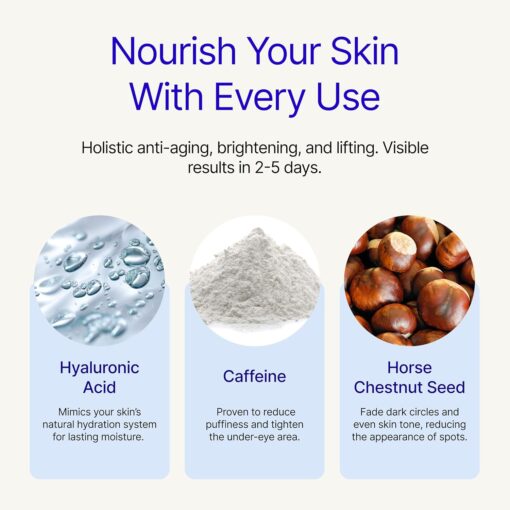 Nourish Your Skin With Every Use

Holistic anti-aging, brightening, and lifting. Visible results in 2-5 days.

Hyaluronic Acid

Mimics your skin's natural hydration system for lasting moisture.

Caffeine

Proven to reduce puffiness and tighten the under-eye area.

Horse Chestnut Seed

Fade dark circles and even skin tone, reducing the appearance of spots.